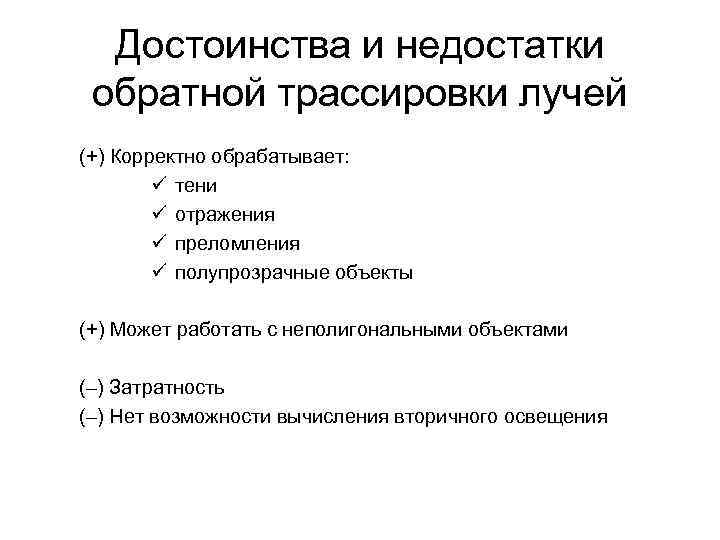 Достоинства и недостатки обратной трассировки лучей

(+) Корректно обрабатывает:
✓ тени
✓ отражения
✓ преломления
✓ полупрозрачные объекты

(+) Может работать с неполигональными объектами

(–) Затратность
(–) Нет возможности вычисления вторичного освещения